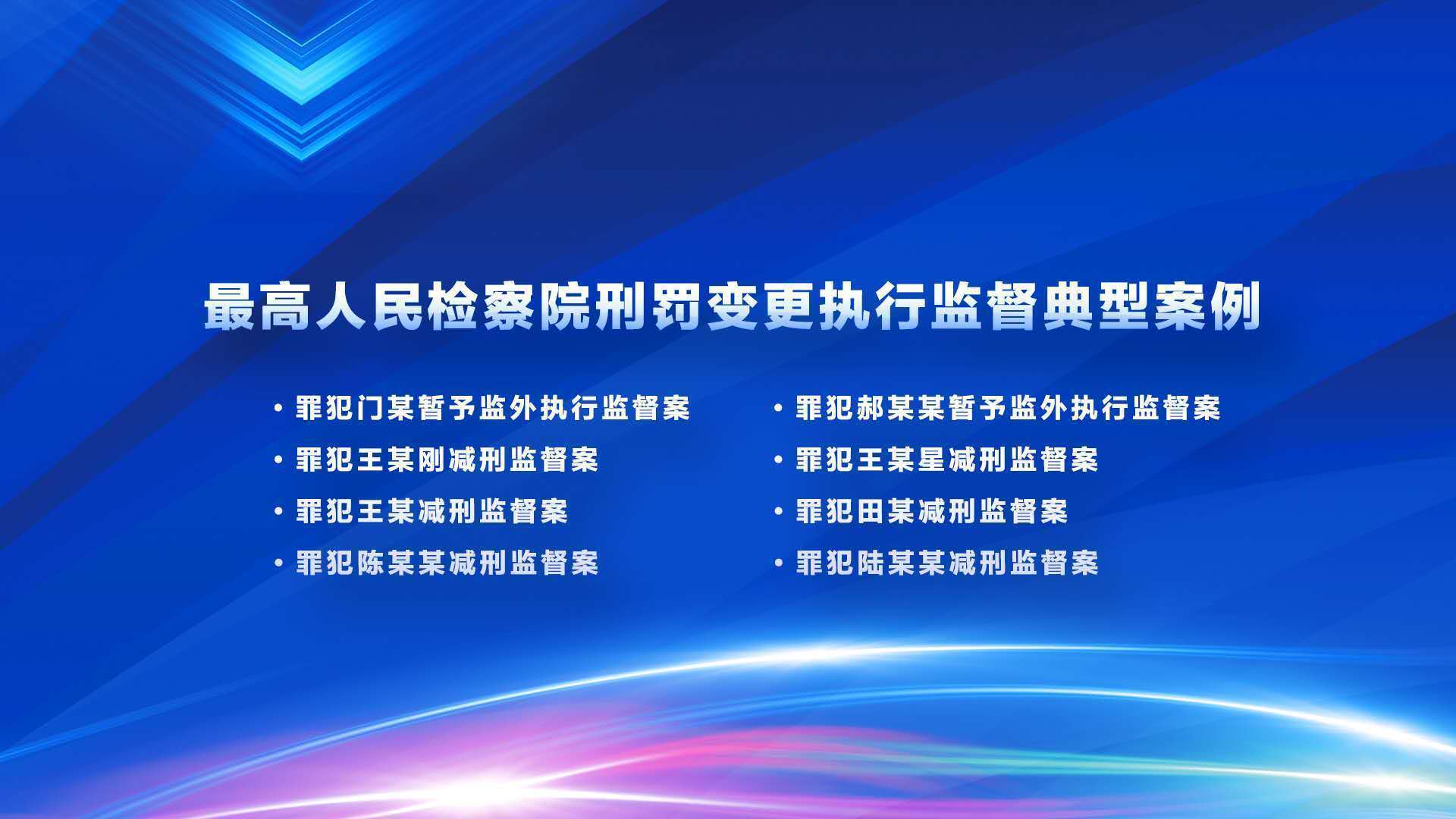 最高人民检察院刑罚变更执行监督典型案例

• 罪犯门某暂予监外执行监督案
• 罪犯王某刚减刑监督案
• 罪犯王某减刑监督案
• 罪犯陈某某减刑监督案

• 罪犯郝某某暂予监外执行监督案
• 罪犯王某星减刑监督案
• 罪犯田某减刑监督案
• 罪犯陆某某减刑监督案